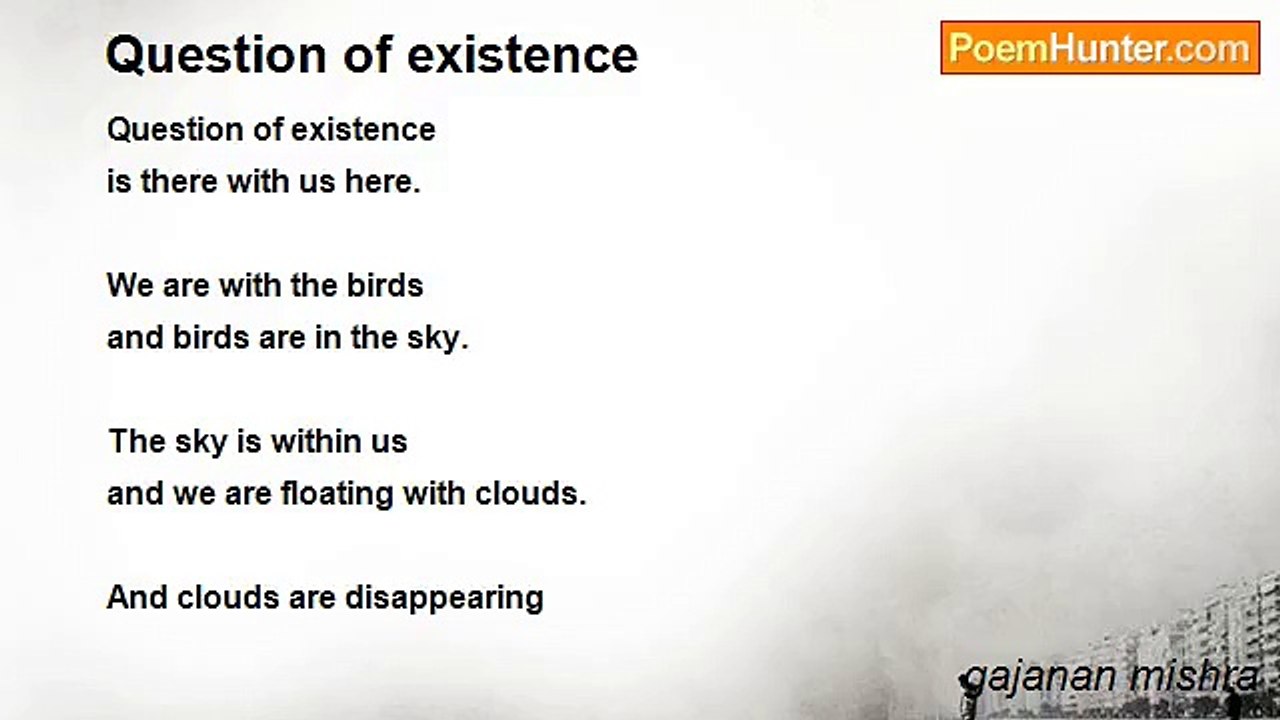 Question of existence

PoemHunter.com

Question of existence
is there with us here.

We are with the birds
and birds are in the sky.

The sky is within us
and we are floating with clouds.

And clouds are disappearing

gajanan mishra